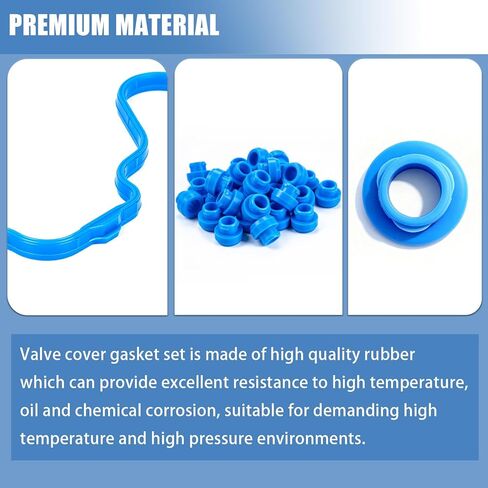 PREMIUM MATERIAL

Valve cover gasket set is made of high quality rubber which can provide excellent resistance to high temperature, oil and chemical corrosion, suitable for demanding high temperature and high pressure environments.